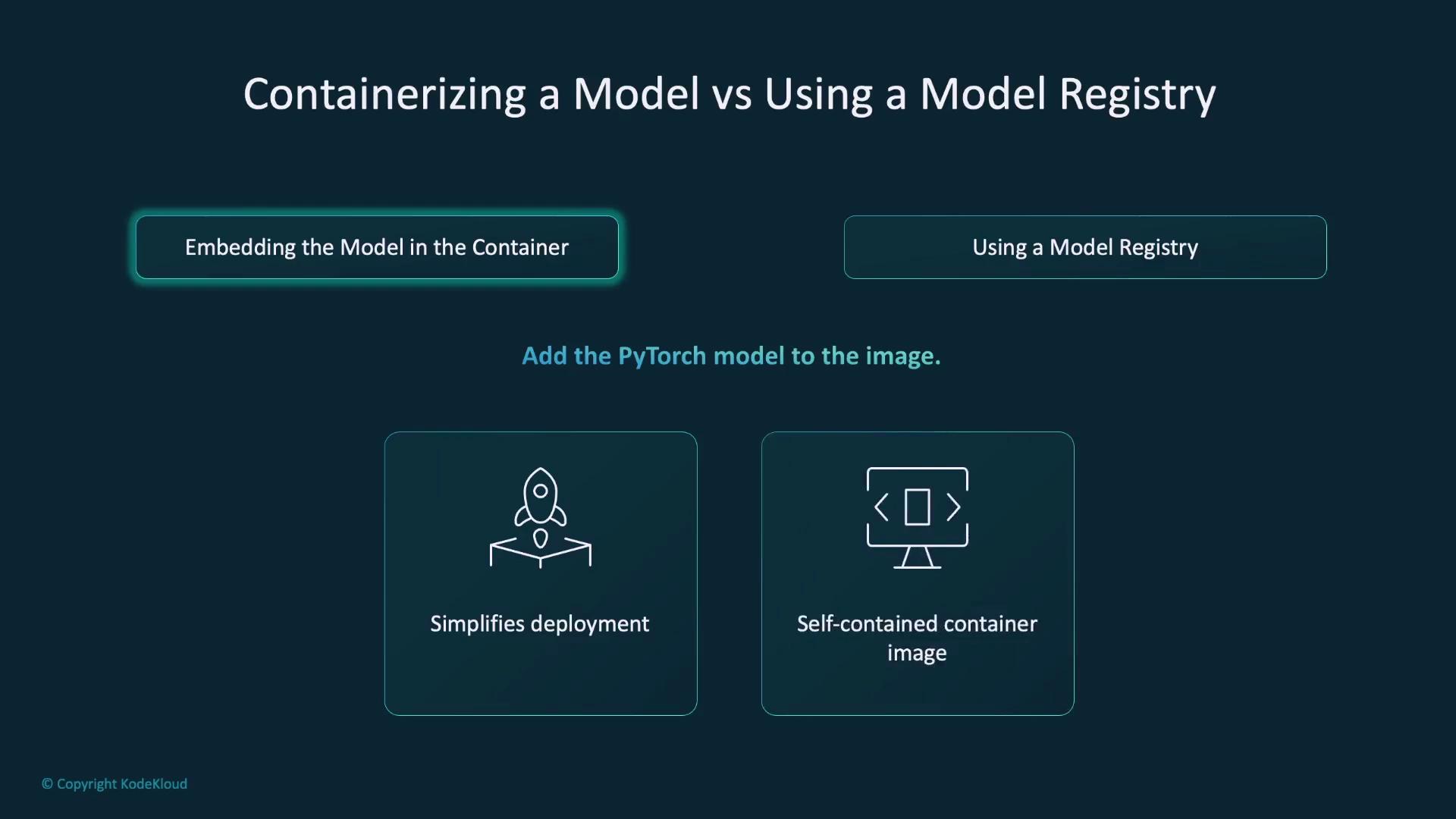 Containerizing a Model vs Using a Model Registry

Embedding the Model in the Container

Using a Model Registry

Add the PyTorch model to the image.

Simplifies deployment

Self-contained container image

© Copyright KodeKloud